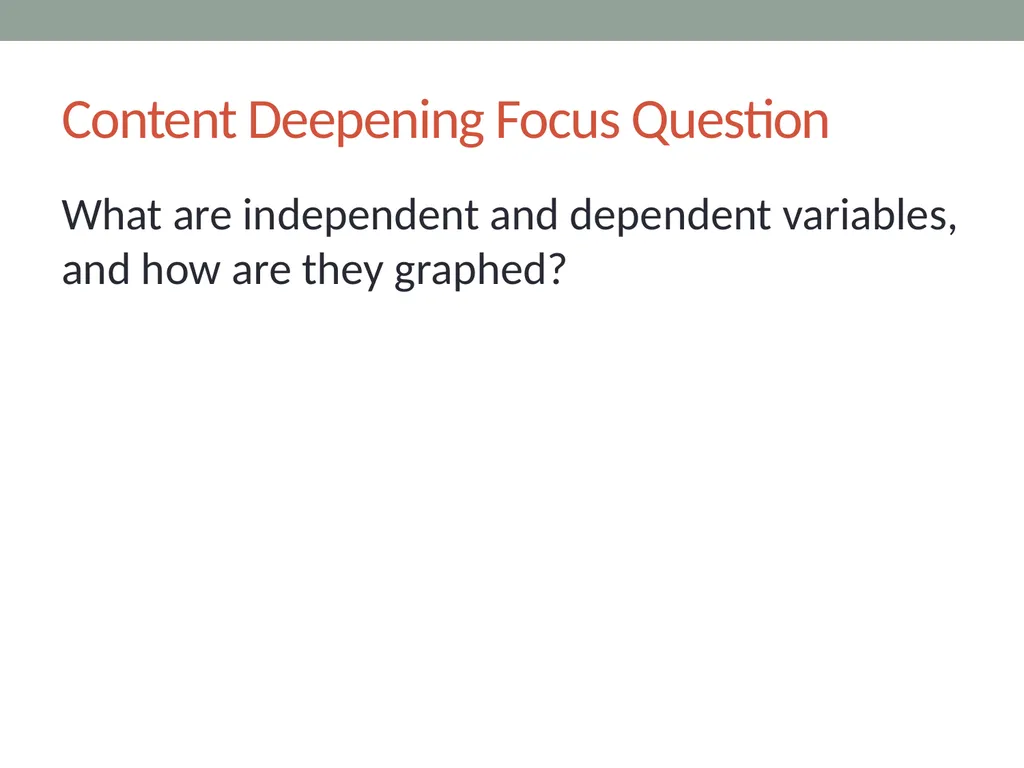 Content Deepening Focus Question

What are independent and dependent variables, and how are they graphed?